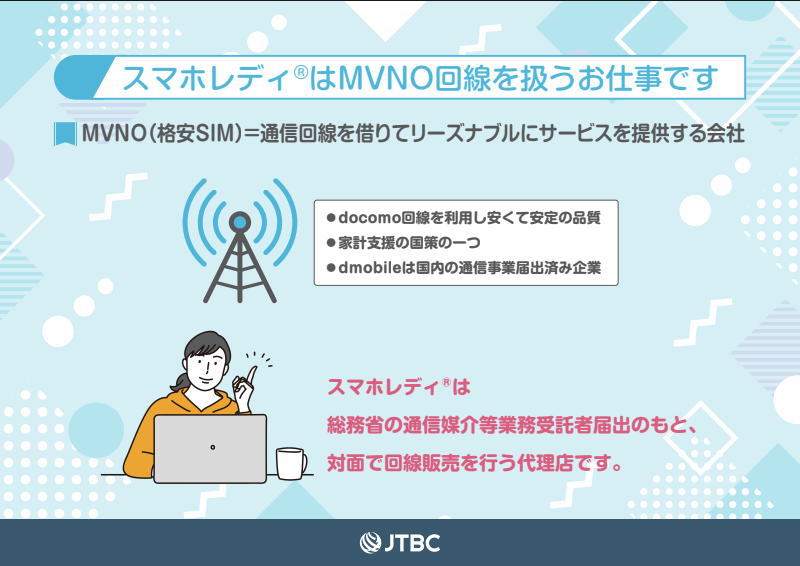 スマホレディ®はMVNO回線を扱うお仕事です

MVNO(格安SIM)=通信回線を借りてリーズナブルにサービスを提供する会社

●docomo回線を利用し安くて安定の品質
●家計支援の国策の一つ
●dmobileは国内の通信事業届出済み企業

スマホレディ®は
総務省の通信媒介等業務受託者届出のもと、
対面で回線販売を行う代理店です。

JTBC